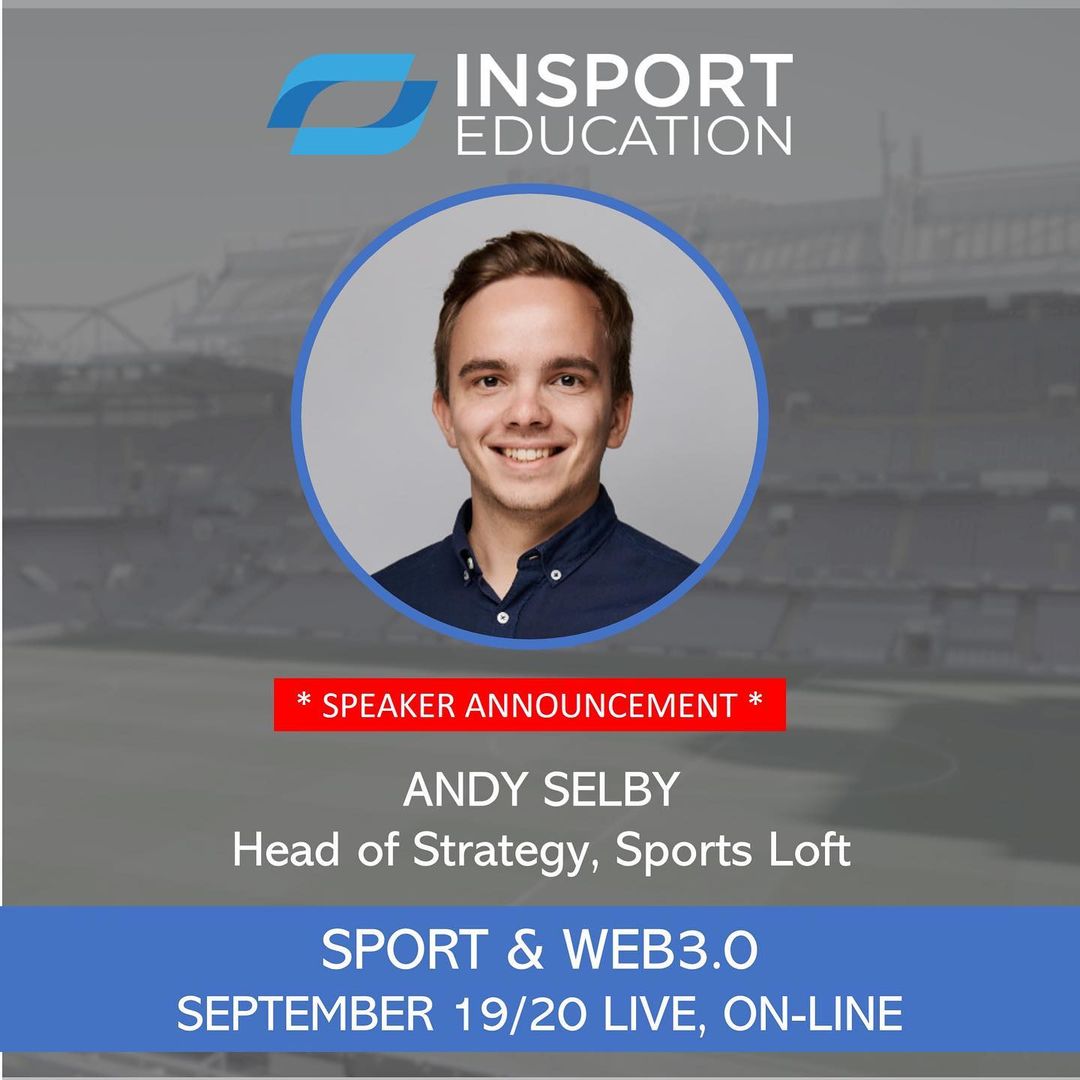 INSPORT EDUCATION

* SPEAKER ANNOUNCEMENT *

ANDY SELBY
Head of Strategy, Sports Loft

SPORT & WEB3.0
SEPTEMBER 19/20 LIVE, ON-LINE